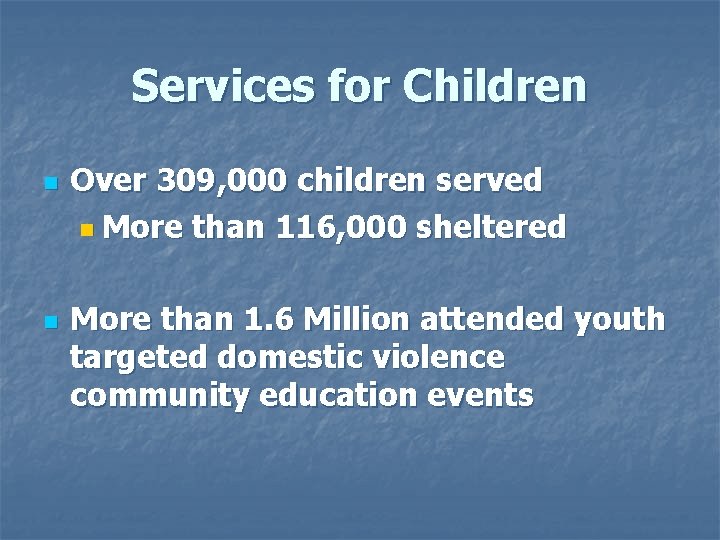 Services for Children

Over 309,000 children served

More than 116,000 sheltered

More than 1.6 Million attended youth targeted domestic violence community education events